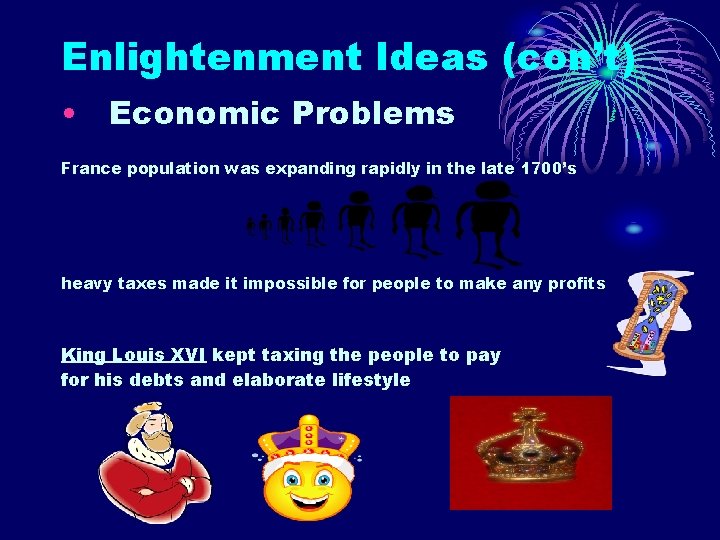 Enlightenment Ideas (con't)

• Economic Problems

France population was expanding rapidly in the late 1700's

heavy taxes made it impossible for people to make any profits

King Louis XVI kept taxing the people to pay for his debts and elaborate lifestyle